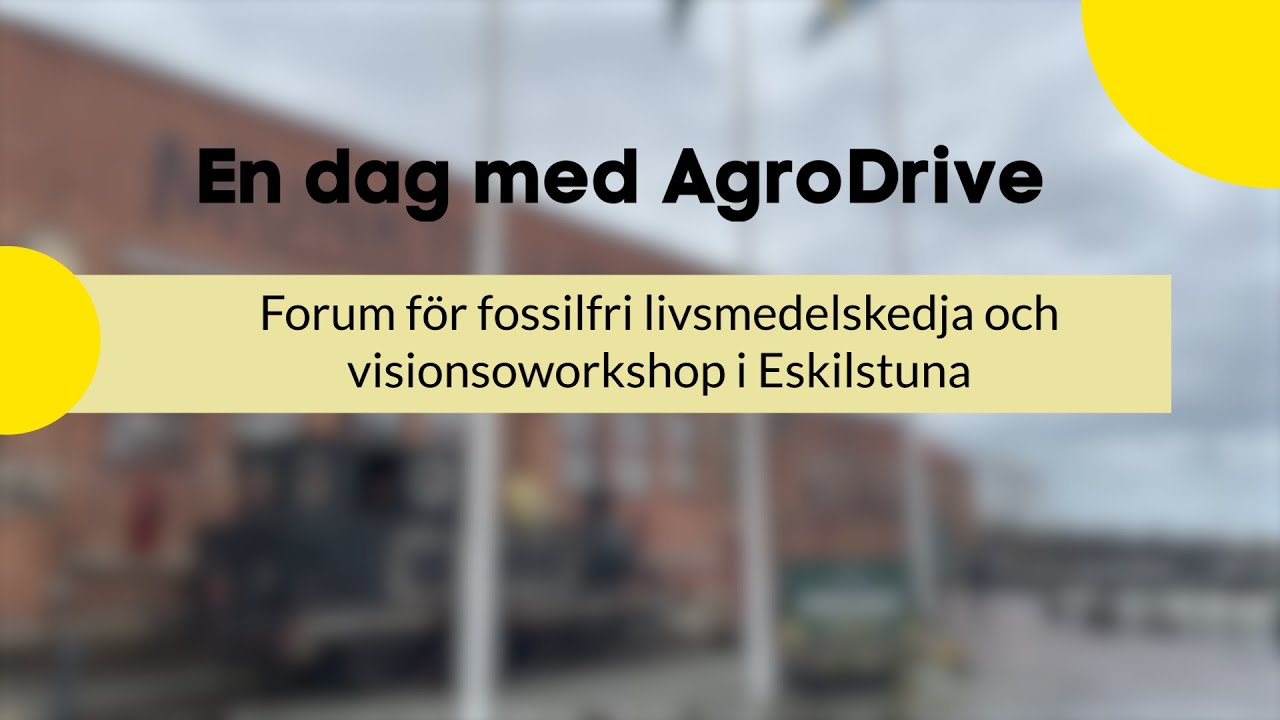 En dag med AgroDrive

Forum för fossilfri livsmedelskedja och visionsoworkshop i Eskilstuna